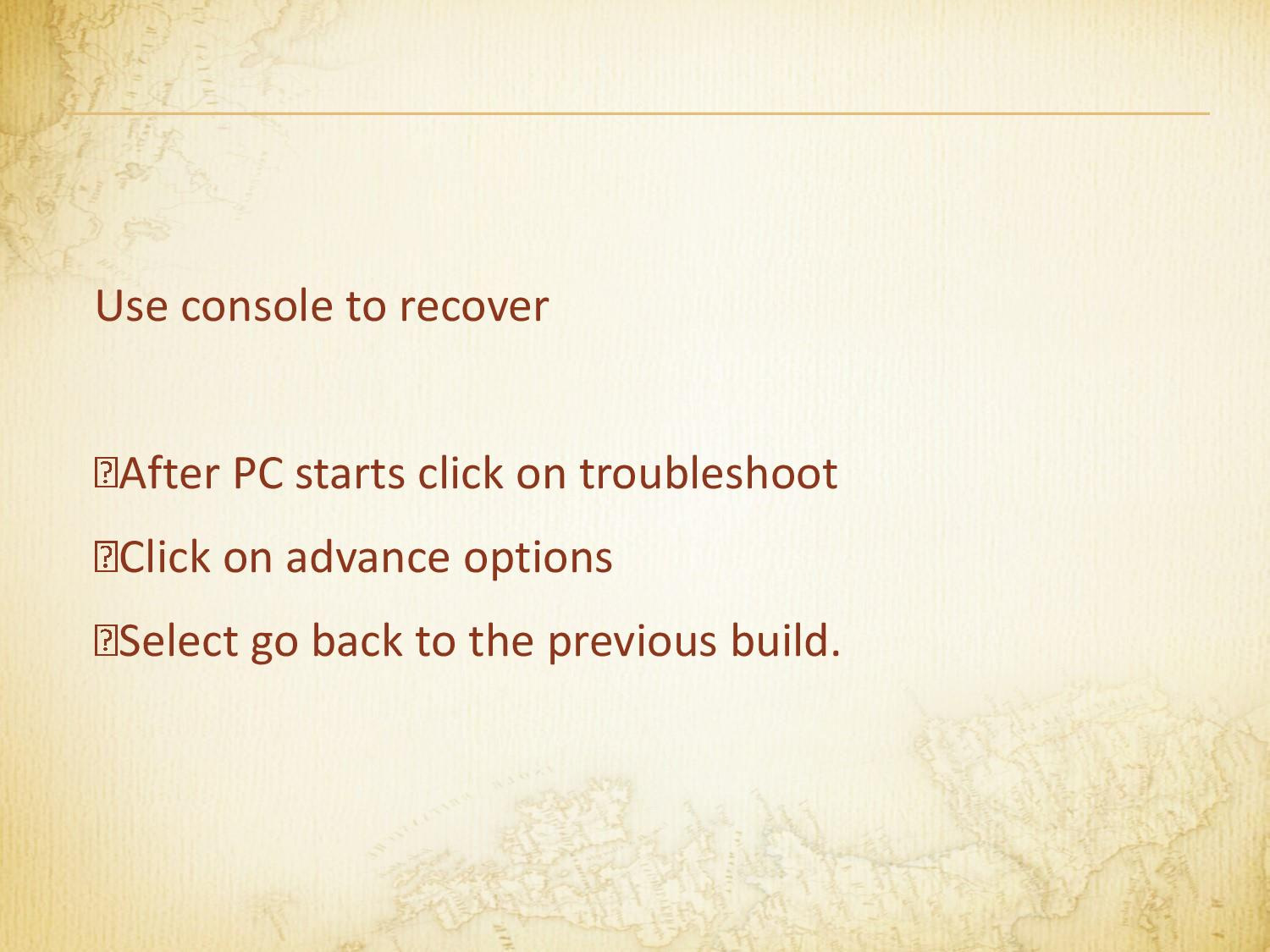 Use console to recover

After PC starts click on troubleshoot

Click on advance options

Select go back to the previous build.